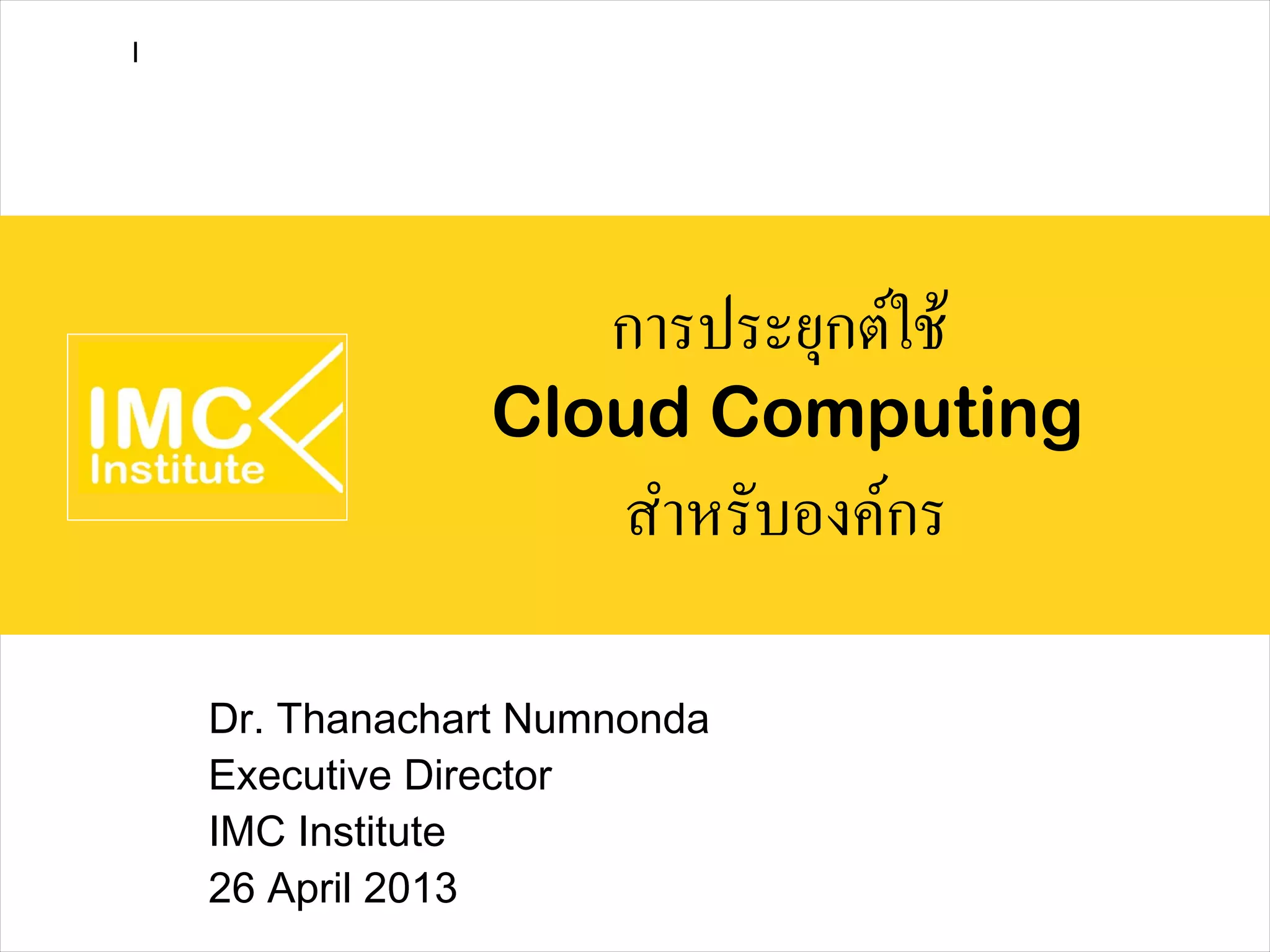 I

IMC Institute

การประยุกต์ใช้
Cloud Computing
สำหรับองค์กร

Dr. Thanachart Numnonda
Executive Director
IMC Institute
26 April 2013